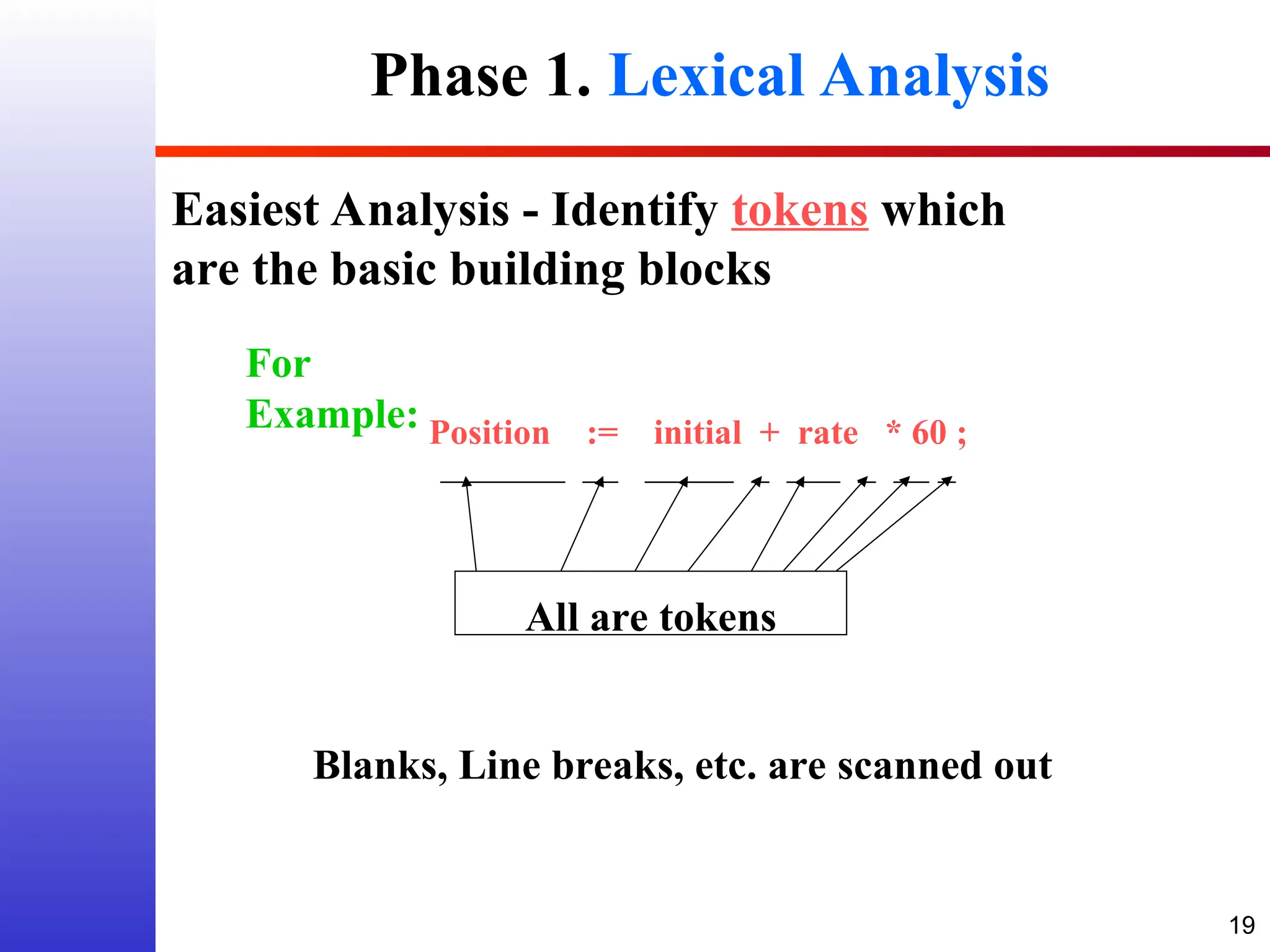 Phase 1. Lexical Analysis

Easiest Analysis - Identify tokens which are the basic building blocks

For Example:

Position := initial + rate * 60 ;

All are tokens

Blanks, Line breaks, etc. are scanned out

19